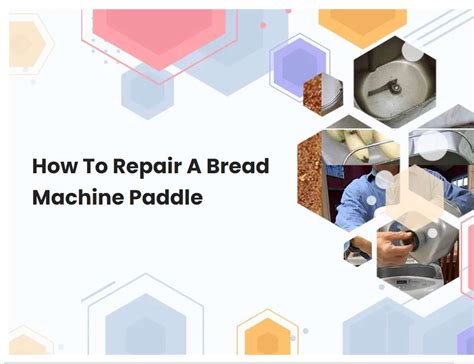 How To Repair A Bread Machine Paddle